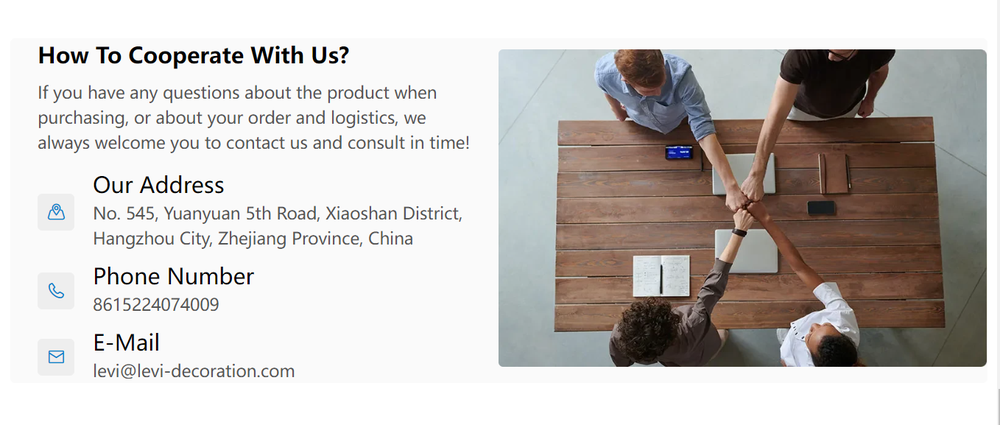 How To Cooperate With Us?

If you have any questions about the product when purchasing, or about your order and logistics, we always welcome you to contact us and consult in time!

Our Address
No. 545, Yuanyuan 5th Road, Xiaoshan District, Hangzhou City, Zhejiang Province, China

Phone Number
8615224074009

E-Mail
levi@levi-decoration.com